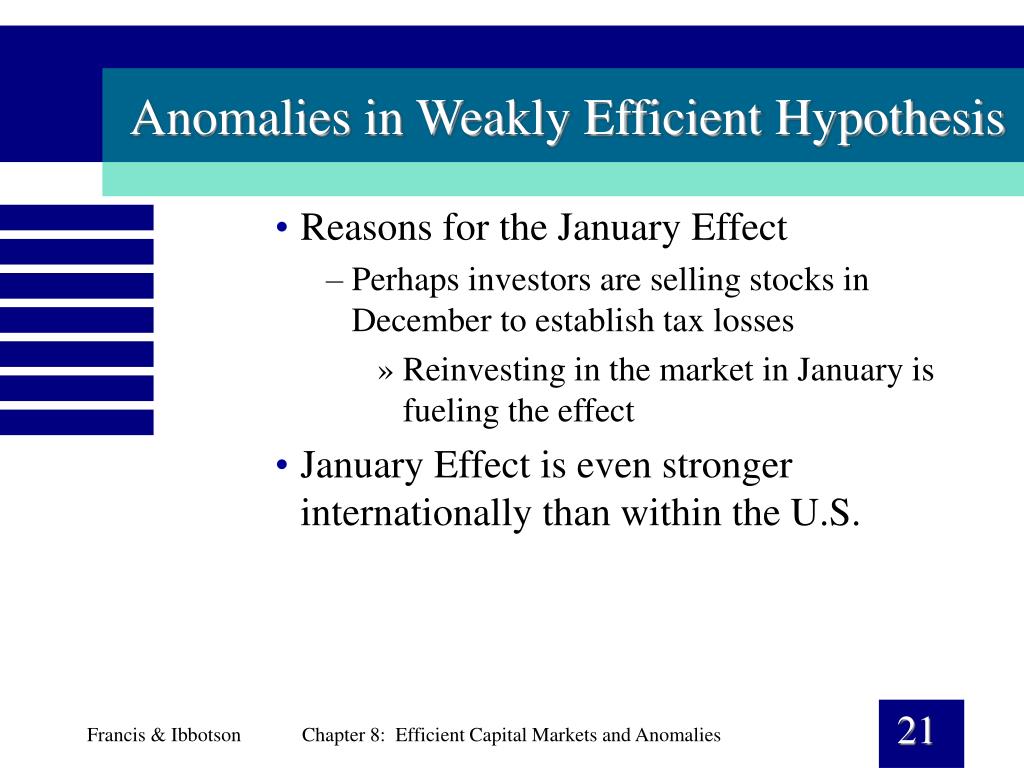 Anomalies in Weakly Efficient Hypothesis

• Reasons for the January Effect
– Perhaps investors are selling stocks in December to establish tax losses
» Reinvesting in the market in January is fueling the effect

• January Effect is even stronger internationally than within the U.S.

Francis & Ibbotson

Chapter 8: Efficient Capital Markets and Anomalies

21